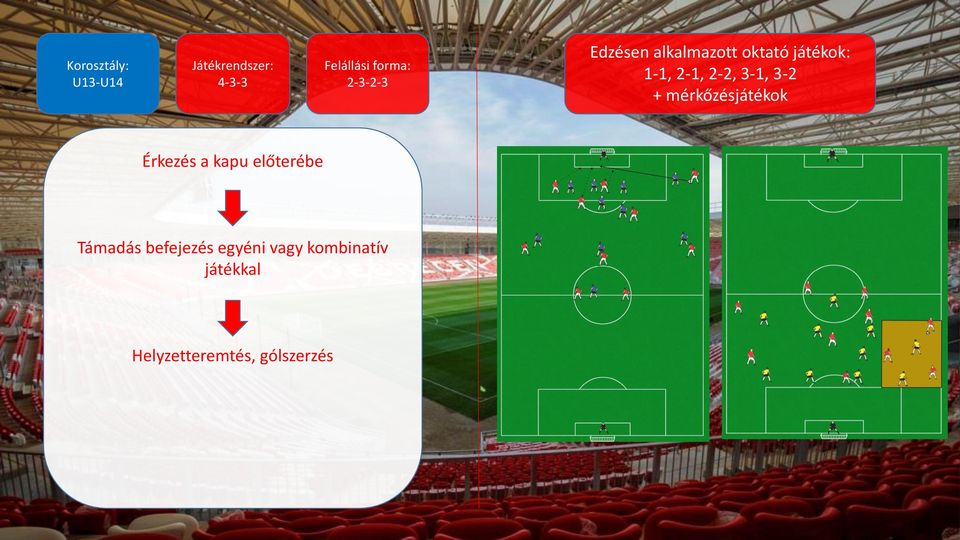 Korosztály:
U13-U14

Játékrendszer:
4-3-3

Felállási forma:
2-3-2-3

Edzésen alkalmazott oktató játékok:
1-1, 2-1, 2-2, 3-1, 3-2
+ mérkőzésjátékok

Érkezés a kapu előterébe

Támadás befejezés egyéni vagy kombinatív játékkal

Helyzetteremtés, gólszerzés